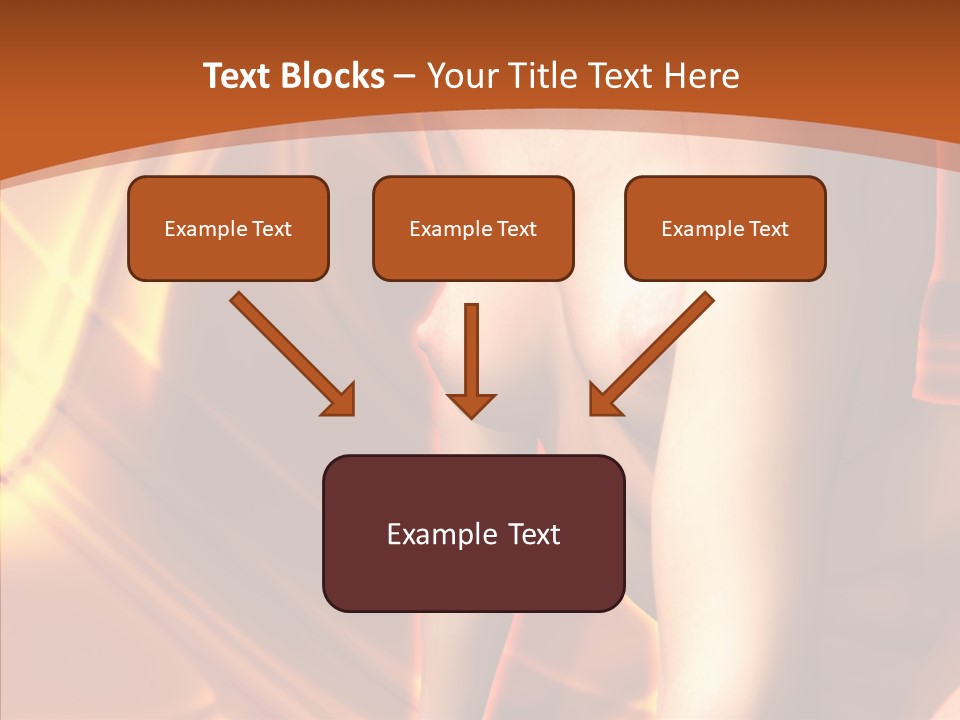 Text Blocks – Your Title Text Here

Example Text

Example Text

Example Text

Example Text